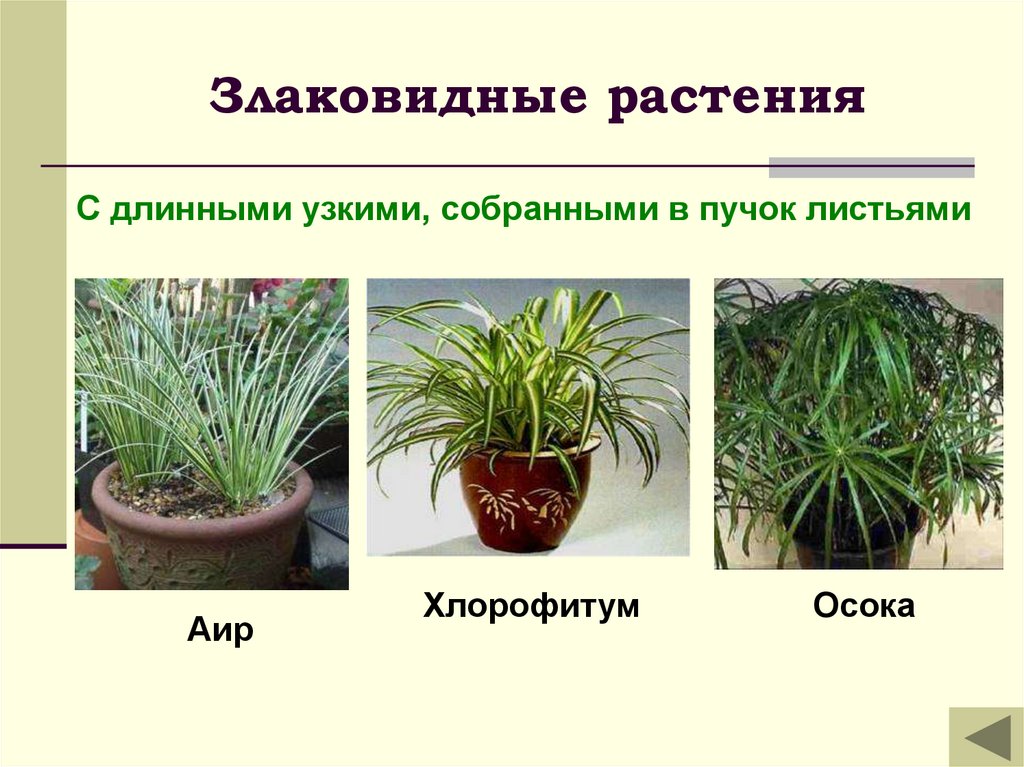 Злаковидные растения

С длинными узкими, собранными в пучок листьями

Аир

Хлорофитум

Осока